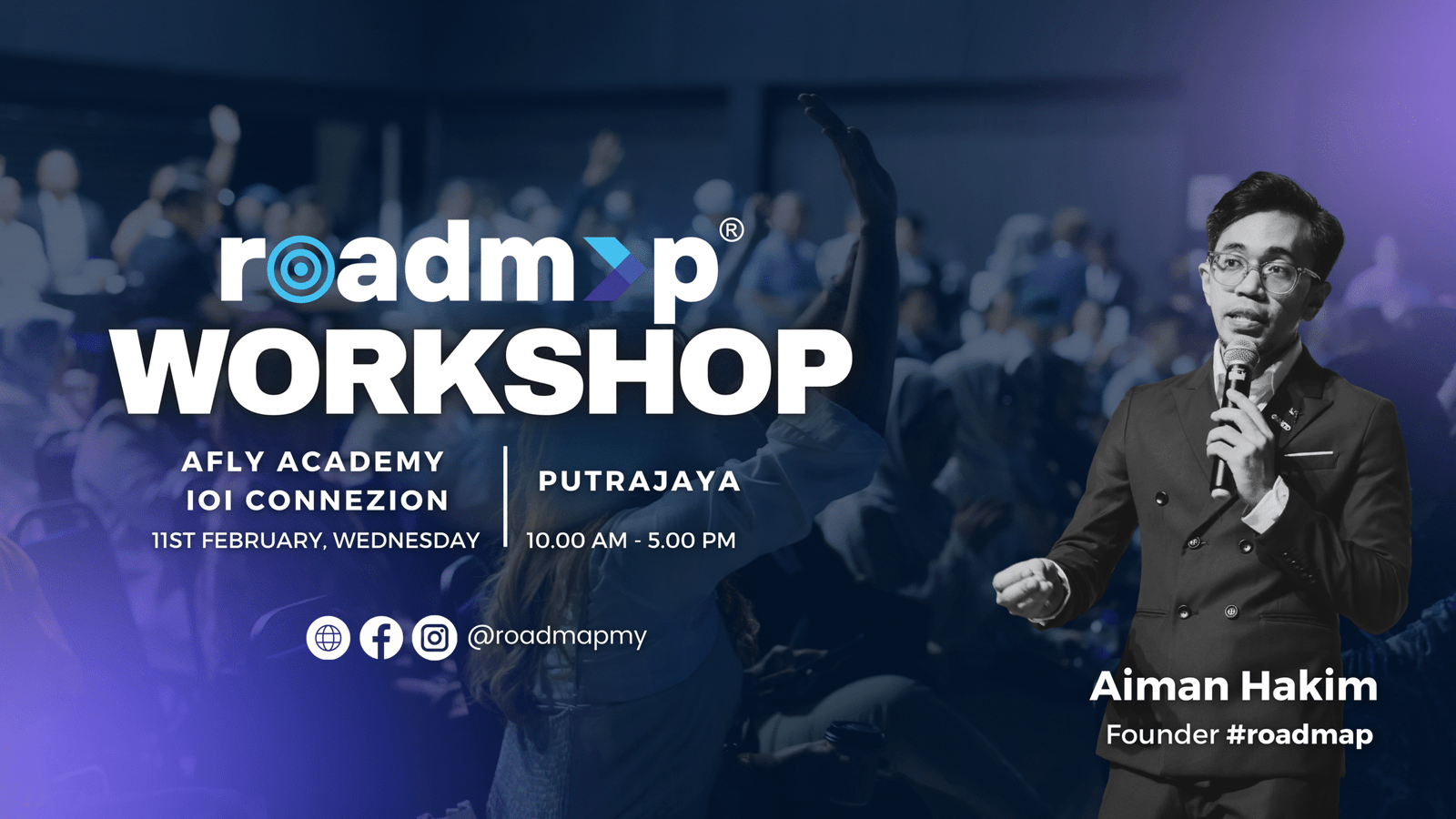 roadmap®
WORKSHOP

AFLY ACADEMY
IOI CONNEZION
11ST FEBRUARY, WEDNESDAY

PUTRAJAYA
10.00 AM - 5.00 PM

@roadmapmy

Aiman Hakim
Founder #roadmap